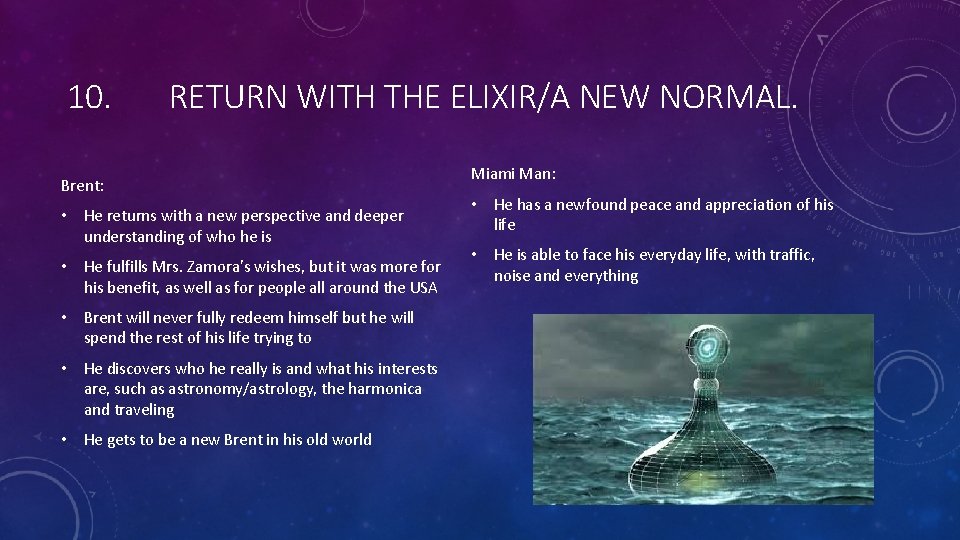 10. RETURN WITH THE ELIXIR/A NEW NORMAL.

Brent:

• He returns with a new perspective and deeper understanding of who he is

• He fulfills Mrs. Zamora's wishes, but it was more for his benefit, as well as for people all around the USA

• Brent will never fully redeem himself but he will spend the rest of his life trying to

• He discovers who he really is and what his interests are, such as astronomy/astrology, the harmonica and traveling

• He gets to be a new Brent in his old world

Miami Man:

• He has a newfound peace and appreciation of his life

• He is able to face his everyday life, with traffic, noise and everything